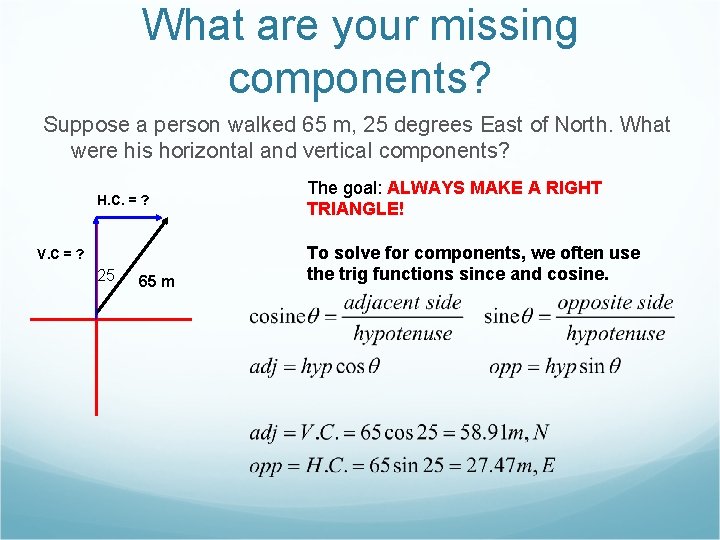 What are your missing components?

Suppose a person walked 65 m, 25 degrees East of North. What were his horizontal and vertical components?

H.C. = ?

V.C = ?

25

65 m

The goal: ALWAYS MAKE A RIGHT TRIANGLE!

To solve for components, we often use the trig functions since and cosine.

$\text{cosine}\theta = \frac{adjacent\ side}{hypotenuse}$ $\text{sine}\theta = \frac{opposite\ side}{hypotenuse}$

$adj = hyp\cos\theta$ $opp = hyp\sin\theta$

$adj = V.C. = 65\cos 25 = 58.91m, N$

$opp = H.C. = 65\sin 25 = 27.47m, E$